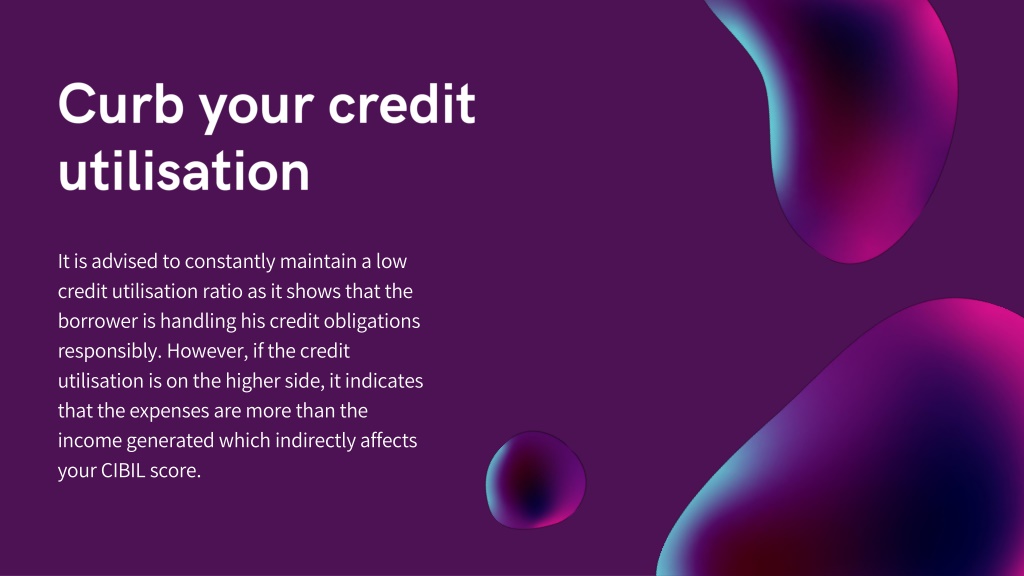 Curb your credit utilisation

It is advised to constantly maintain a low credit utilisation ratio as it shows that the borrower is handling his credit obligations responsibly. However, if the credit utilisation is on the higher side, it indicates that the expenses are more than the income generated which indirectly affects your CIBIL score.